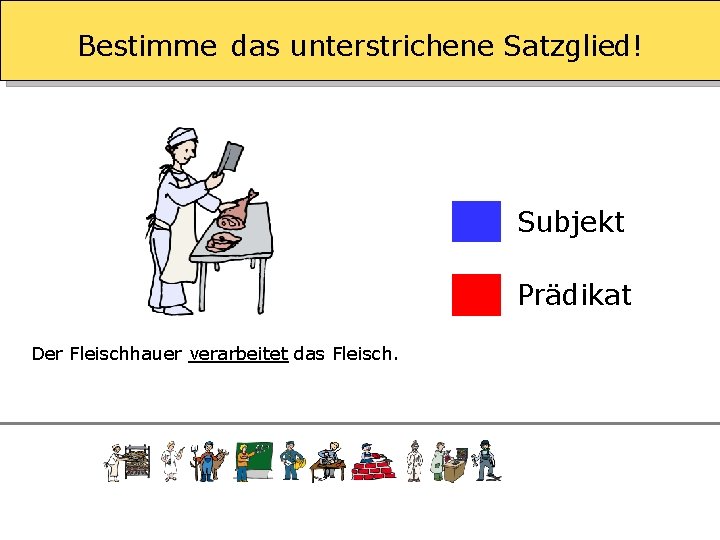 Bestimme das unterstrichene Satzglied!

Subjekt

Prädikat

Der Fleischhauer verarbeitet das Fleisch.